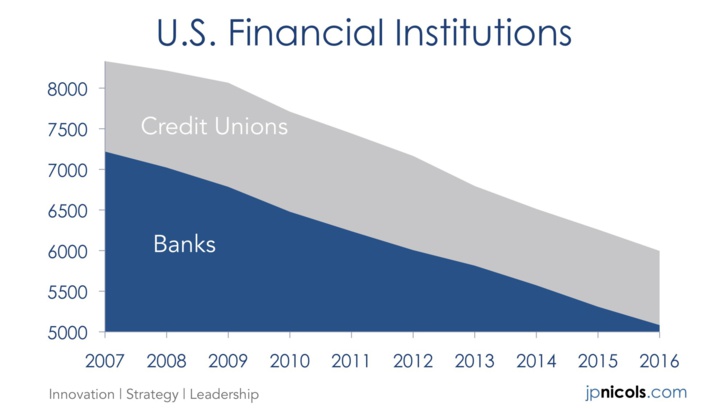 U.S. Financial Institutions

8000
7500
7000
6500
6000
5500
5000

Credit Unions

Banks

2007 2008 2009 2010 2011 2012 2013 2014 2015 2016

Innovation | Strategy | Leadership

jpnicols.com